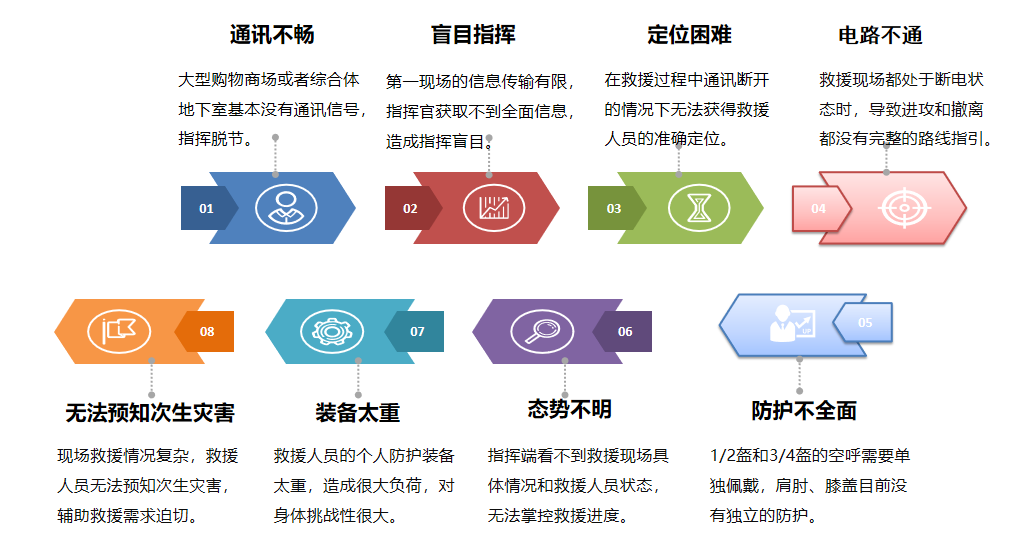 通讯不畅

大型购物商场或者综合体地下室基本没有通讯信号，指挥脱节。

01

盲目指挥

第一现场的信息传输有限，指挥官获取不到全面信息，造成指挥盲目。

02

定位困难

在救援过程中通讯断开的情况下无法获得救援人员的准确定位。

03

电路不通

救援现场都处于断电状态时，导致进攻和撤离都没有完整的路线指引。

04

08

无法预知次生灾害

现场救援情况复杂，救援人员无法预知次生灾害，辅助救援需求迫切。

07

装备太重

救援人员的个人防护装备太重，造成很大负荷，对身体挑战性很大。

06

态势不明

指挥端看不到救援现场具体情况和救援人员状态，无法掌控救援进度。

05

防护不全面

1/2盔和3/4盔的空呼需要单独佩戴，肩肘、膝盖目前没有独立的防护。